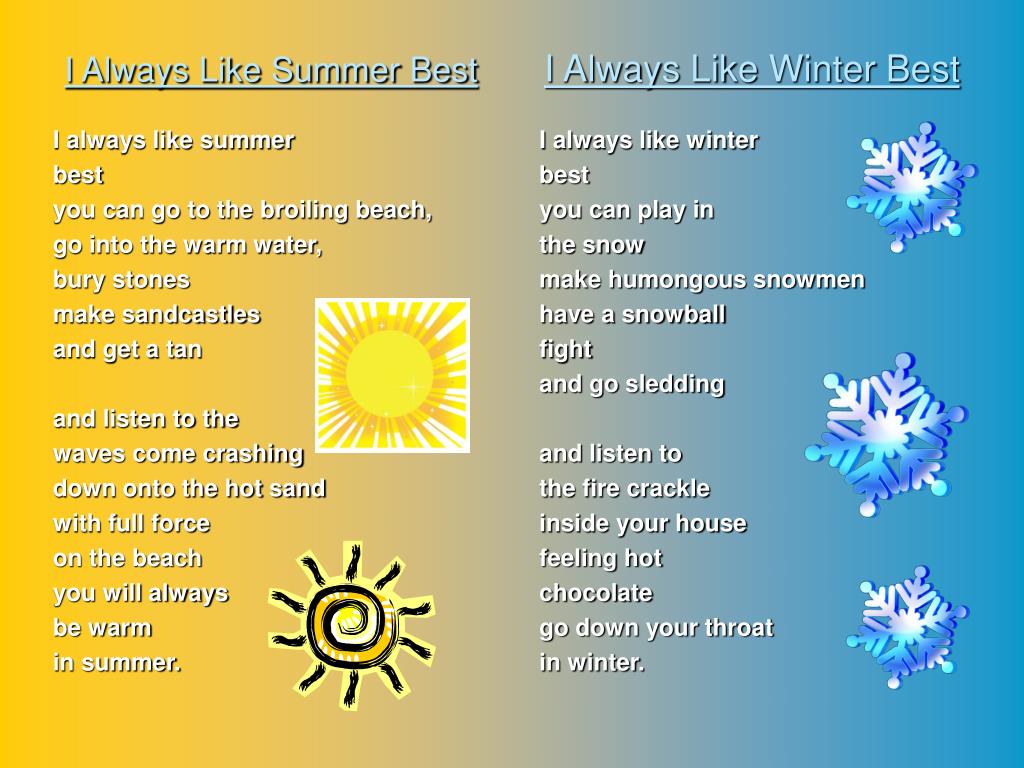 I Always Like Summer Best

I always like summer
best
you can go to the broiling beach,
go into the warm water,
bury stones
make sandcastles
and get a tan

and listen to the
waves come crashing
down onto the hot sand
with full force
on the beach
you will always
be warm
in summer.

I Always Like Winter Best

I always like winter
best
you can play in
the snow
make humongous snowmen
have a snowball
fight
and go sledding

and listen to
the fire crackle
inside your house
feeling hot
chocolate
go down your throat
in winter.